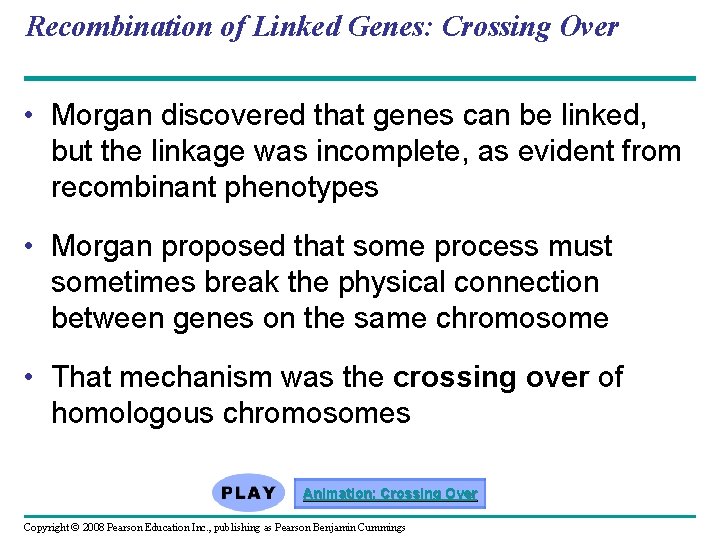 Recombination of Linked Genes: Crossing Over

• Morgan discovered that genes can be linked, but the linkage was incomplete, as evident from recombinant phenotypes

• Morgan proposed that some process must sometimes break the physical connection between genes on the same chromosome

• That mechanism was the crossing over of homologous chromosomes

PLAY Animation: Crossing Over

Copyright © 2008 Pearson Education Inc., publishing as Pearson Benjamin Cummings